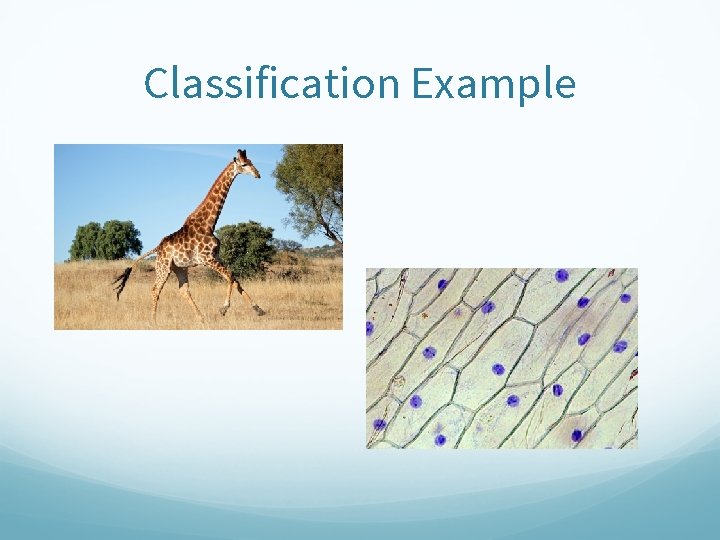 Classification Example